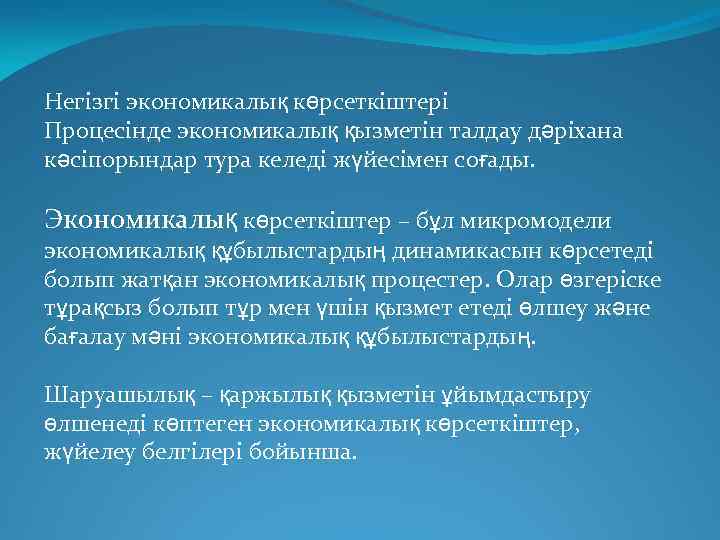 Негізгі экономикалық көрсеткіштері
Процесінде экономикалық қызметін талдау дәріхана кәсіпорындар тура келеді жүйесімен соғады.

Экономикалық көрсеткіштер – бұл микромодели экономикалық құбылыстардың динамикасын көрсетеді болып жатқан экономикалық процестер. Олар өзгеріске тұрақсыз болып тұр мен үшін қызмет етеді өлшеу және бағалау мәні экономикалық құбылыстардың.

Шаруашылық – қаржылық қызметін ұйымдастыру өлшенеді көптеген экономикалық көрсеткіштер, жүйелеу белгілері бойынша.